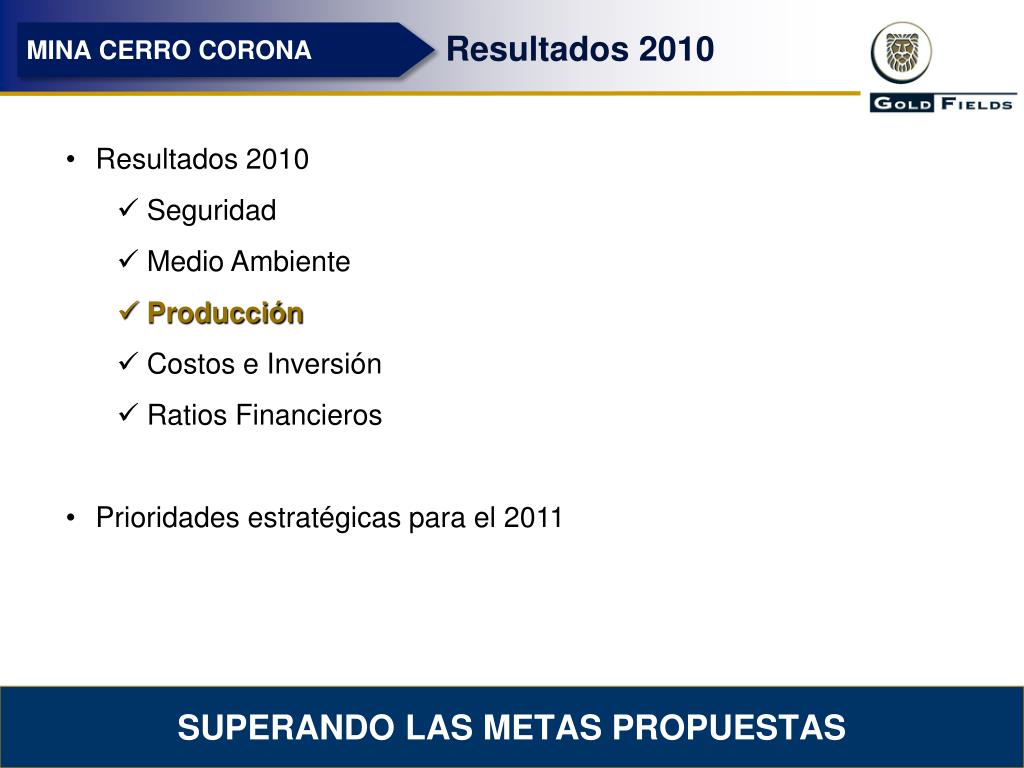 MINA CERRO CORONA

Resultados 2010

GOLD FIELDS

• Resultados 2010
✓ Seguridad
✓ Medio Ambiente
✓ Producción
✓ Costos e Inversión
✓ Ratios Financieros

• Prioridades estratégicas para el 2011

SUPERANDO LAS METAS PROPUESTAS